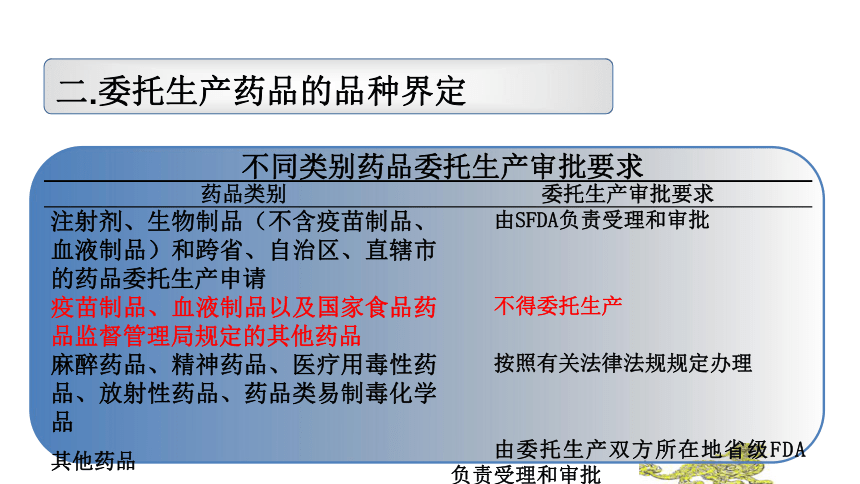 二.委托生产药品的品种界定

不同类别药品委托生产审批要求

| 药品类别 | 委托生产审批要求 |
|---|---|
| 注射剂、生物制品（不含疫苗制品、血液制品）和跨省、自治区、直辖市的药品委托生产申请 | 由SFDA负责受理和审批 |
| 疫苗制品、血液制品以及国家食品药品监督管理局规定的其他药品 | 不得委托生产 |
| 麻醉药品、精神药品、医疗用毒性药品、放射性药品、药品类易制毒化学品 | 按照有关法律法规规定办理 |
| 其他药品 | 由委托生产双方所在地省级FDA负责受理和审批 |